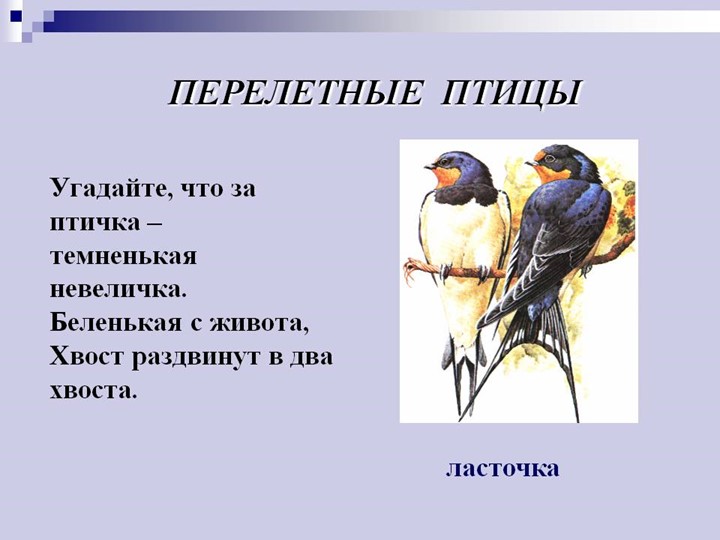 ПЕРЕЛЕТНЫЕ ПТИЦЫ

Угадайте, что за птичка – темненькая невеличка.
Беленькая с живота,
Хвост раздвинут в два хвоста.

ласточка